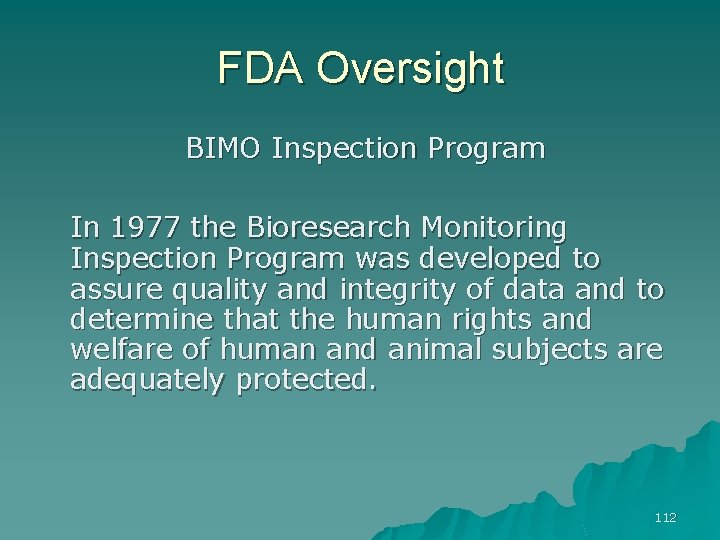 FDA Oversight

BIMO Inspection Program

In 1977 the Bioresearch Monitoring Inspection Program was developed to assure quality and integrity of data and to determine that the human rights and welfare of human and animal subjects are adequately protected.

112